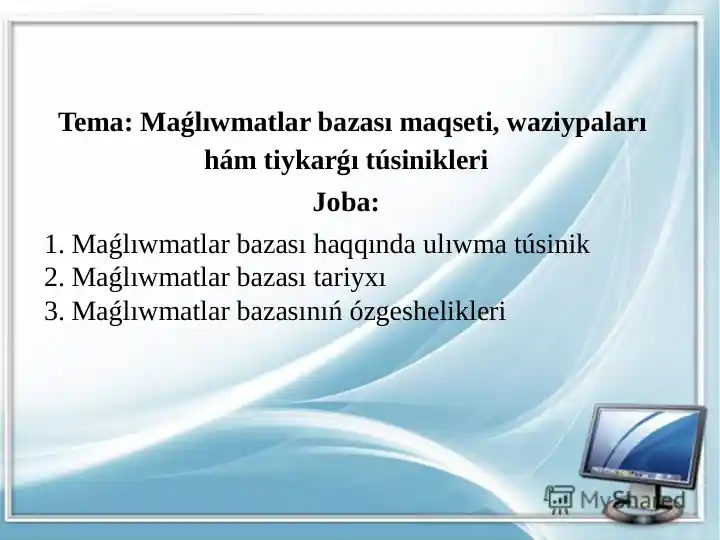 Tema: Maǵlıwmatlar bazası maqseti, waziypaları hám tiykarǵı túsinikleri

Joba:

1. Maǵlıwmatlar bazası haqqında ulıwma túsinik
2. Maǵlıwmatlar bazası tariyxı
3. Maǵlıwmatlar bazasınıń ózgeshelikleri

MyShared